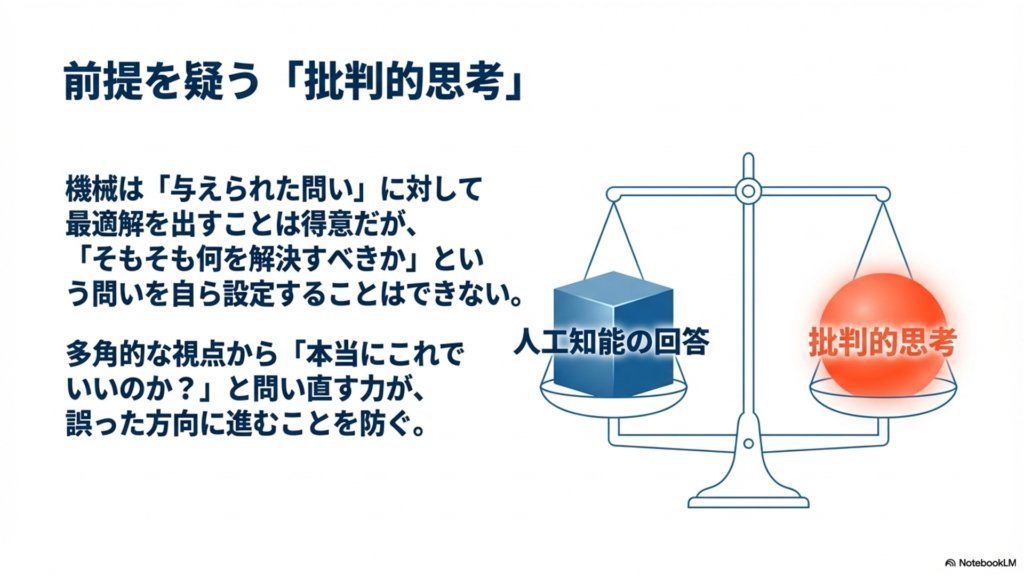 前提を疑う「批判的思考」

機械は「与えられた問い」に対して最適解を出すことは得意だが、「そもそも何を解決すべきか」という問いを自ら設定することはできない。

多角的な視点から「本当にこれでいいのか？」と問い直す力が、誤った方向に進むことを防ぐ。

人工知能の回答

批判的思考

NotebookLM